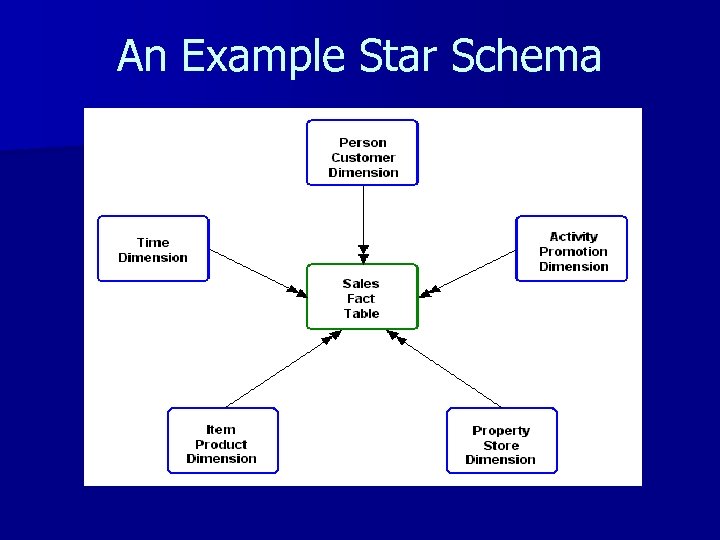 An Example Star Schema

Person
Customer
Dimension

Time
Dimension

Activity
Promotion
Dimension

Sales
Fact
Table

Item
Product
Dimension

Property
Store
Dimension